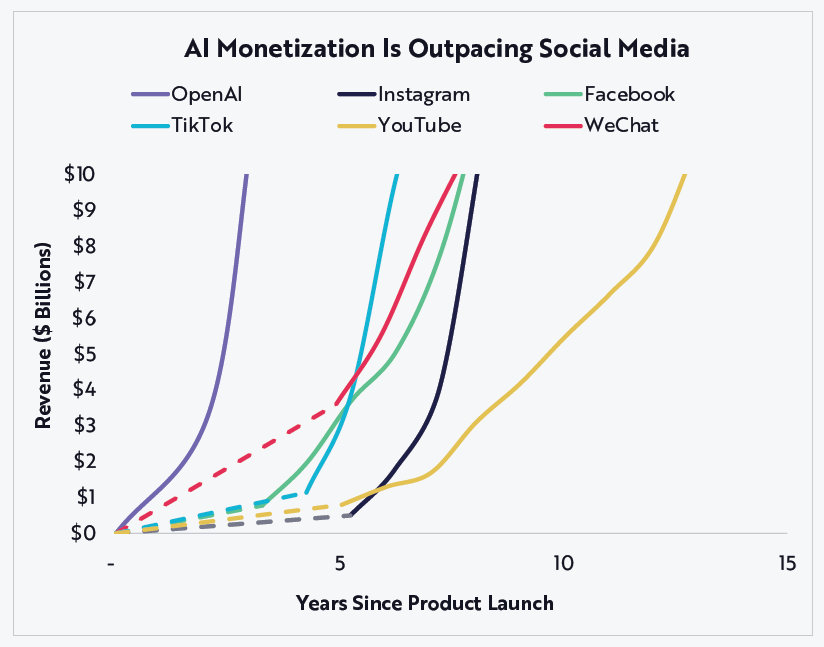 AI Monetization Is Outpacing Social Media

OpenAI
Instagram
Facebook
TikTok
YouTube
WeChat

Revenue ($ Billions)

$10
$9
$8
$7
$6
$5
$4
$3
$2
$1
$0

-
5
10
15

Years Since Product Launch